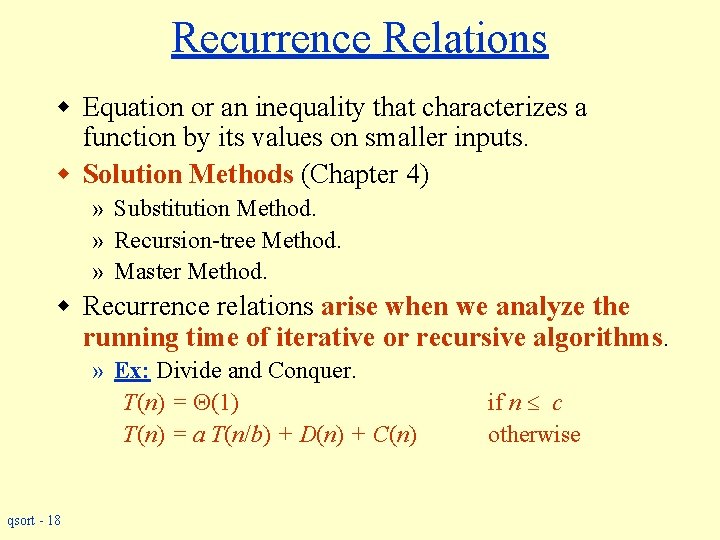 Recurrence Relations

◆ Equation or an inequality that characterizes a function by its values on smaller inputs.

◆ Solution Methods (Chapter 4)

» Substitution Method.

» Recursion-tree Method.

» Master Method.

◆ Recurrence relations arise when we analyze the running time of iterative or recursive algorithms.

» Ex: Divide and Conquer.

$T(n) = \Theta(1)$ if $n \leq c$

$T(n) = a\,T(n/b) + D(n) + C(n)$ otherwise

qsort - 18